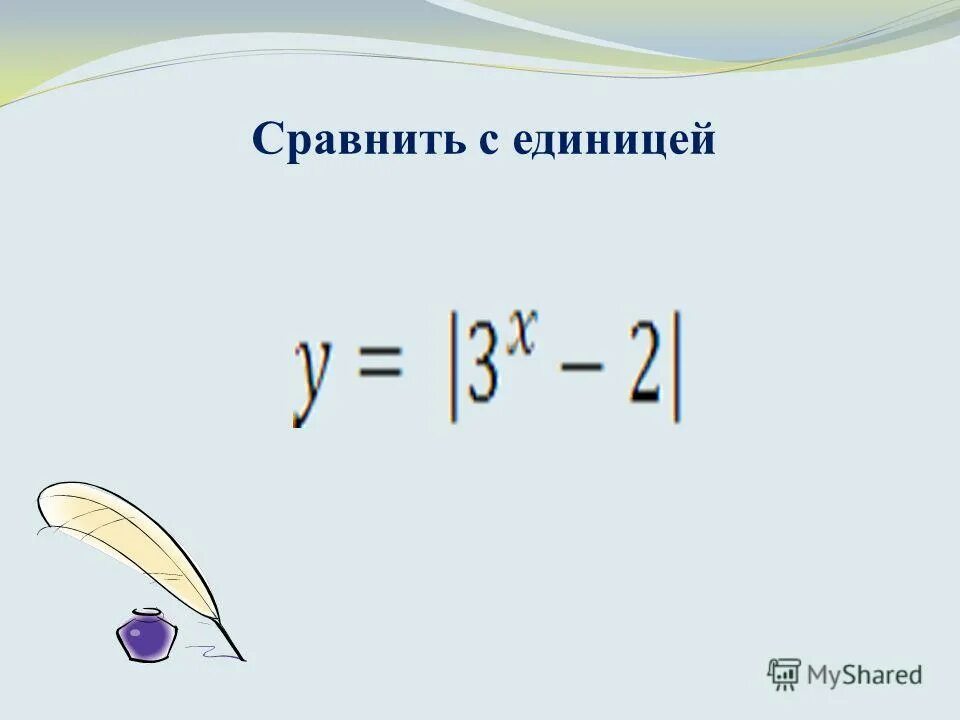 Сравнить с единицей

$y = |3^x - 2|$

MyShared